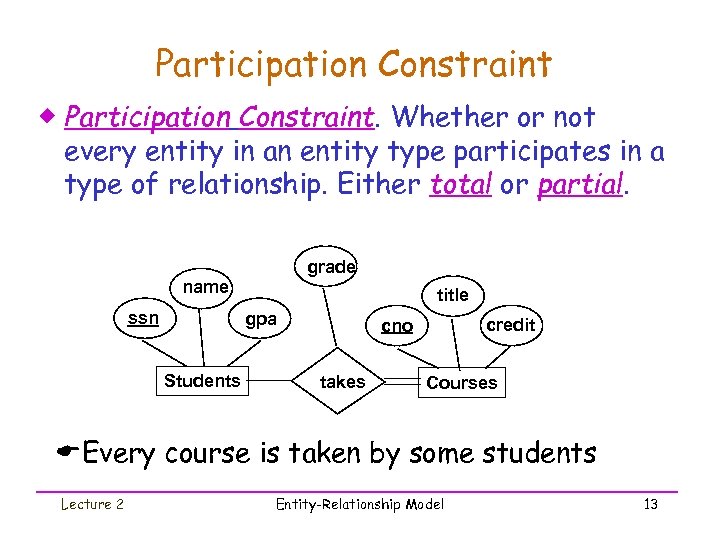 Participation Constraint

Participation Constraint. Whether or not every entity in an entity type participates in a type of relationship. Either total or partial.

grade
name
title
ssn
gpa
cno
credit
Students
takes
Courses

Every course is taken by some students

Lecture 2
Entity-Relationship Model
13